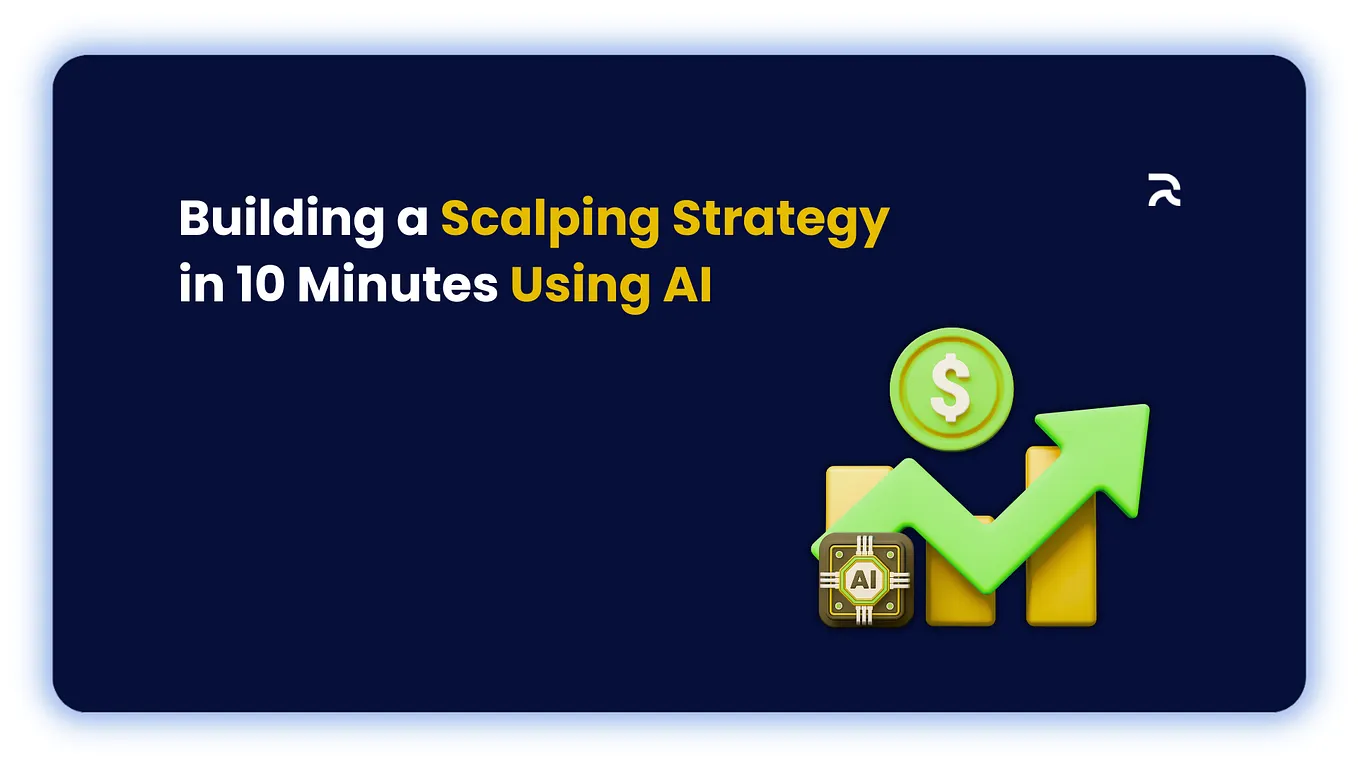 Building a Scalping Strategy in 10 Minutes Using AI

$

AI